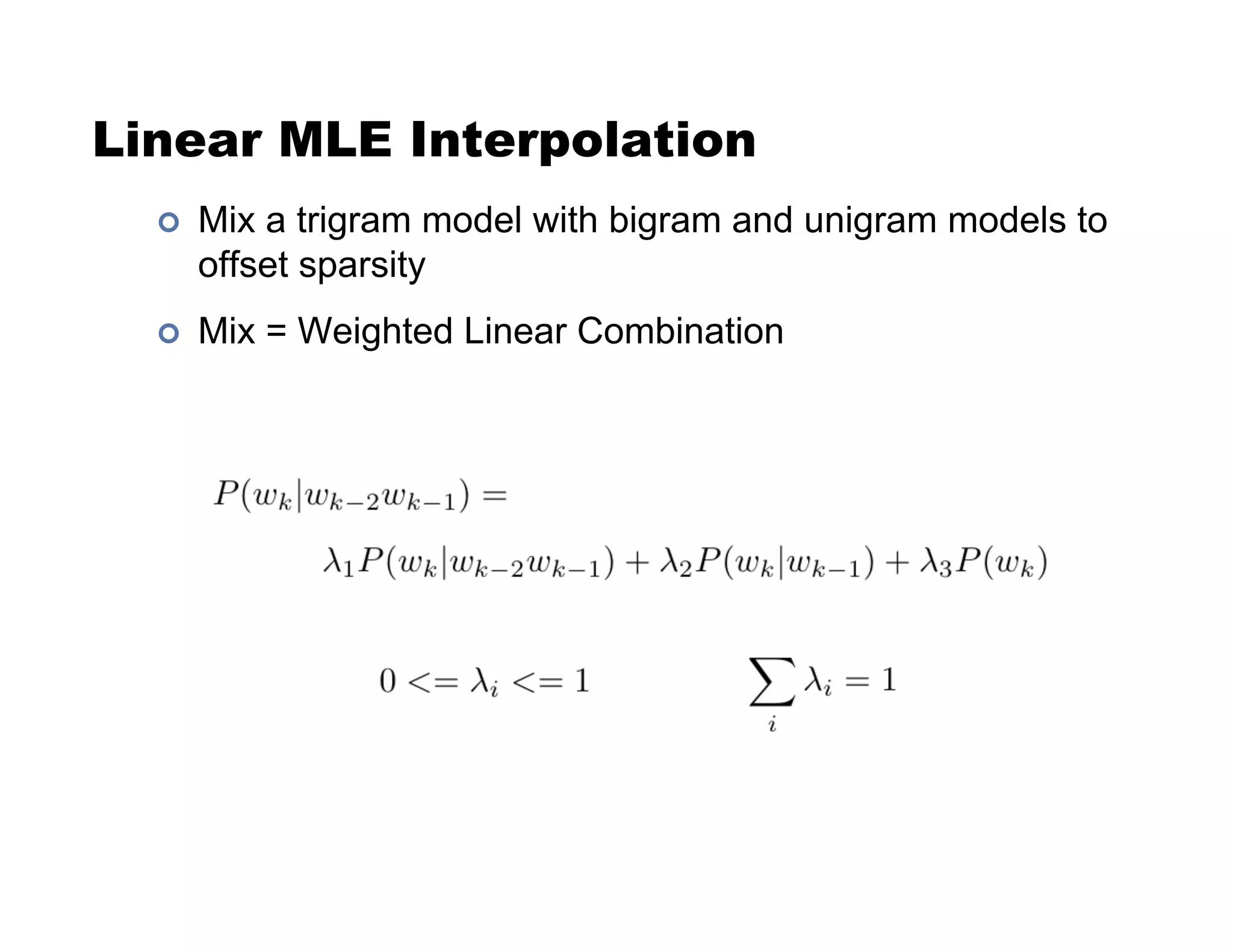 Linear MLE Interpolation

Mix a trigram model with bigram and unigram models to offset sparsity

Mix = Weighted Linear Combination

$P(w_k|w_{k-2}w_{k-1}) =$

$\lambda_1 P(w_k|w_{k-2}w_{k-1}) + \lambda_2 P(w_k|w_{k-1}) + \lambda_3 P(w_k)$

$0 <= \lambda_i <= 1$

$\sum_i \lambda_i = 1$